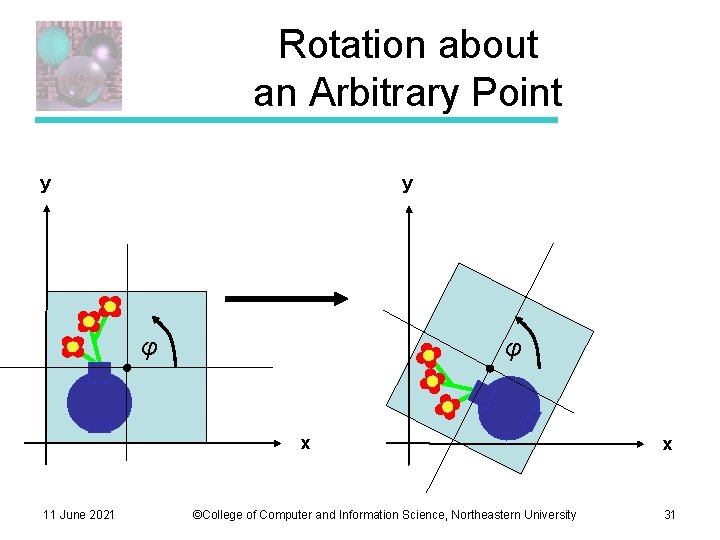 Rotation about an Arbitrary Point

y

$\varphi$

x

y

$\varphi$

x

11 June 2021

©College of Computer and Information Science, Northeastern University

31